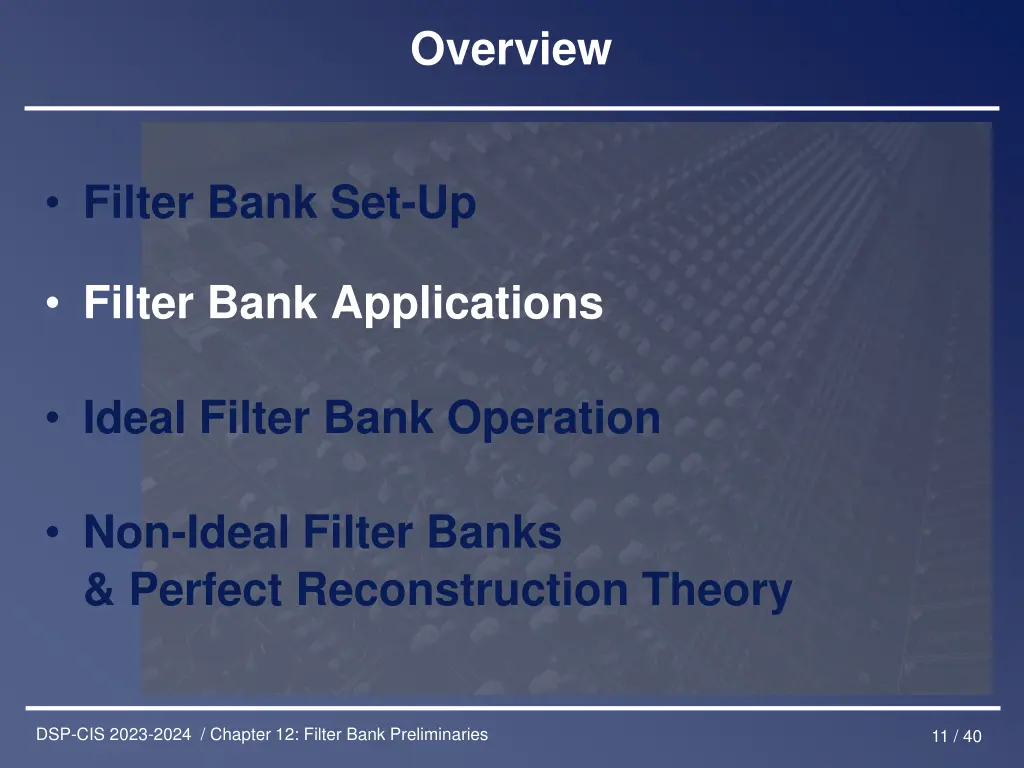 Overview

• Filter Bank Set-Up

• Filter Bank Applications

• Ideal Filter Bank Operation

• Non-Ideal Filter Banks
& Perfect Reconstruction Theory

DSP-CIS 2023-2024 / Chapter 12: Filter Bank Preliminaries

11 / 40